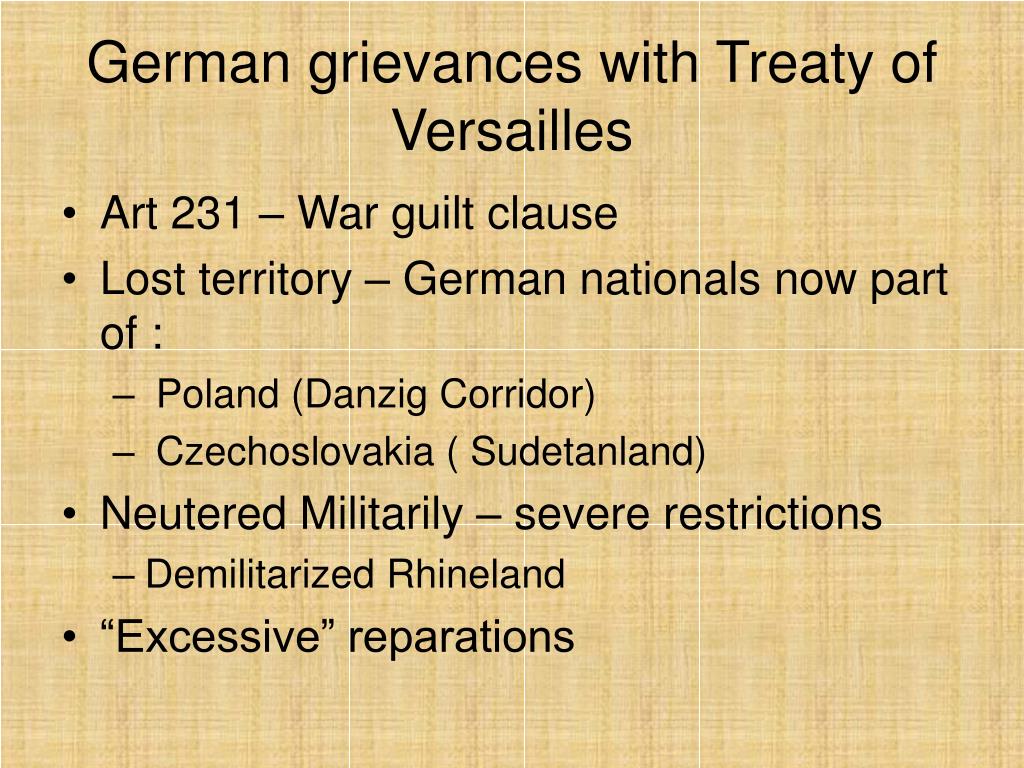 German grievances with Treaty of Versailles

• Art 231 – War guilt clause
• Lost territory – German nationals now part of :
  – Poland (Danzig Corridor)
  – Czechoslovakia ( Sudetanland)
• Neutered Militarily – severe restrictions
  – Demilitarized Rhineland
• “Excessive” reparations